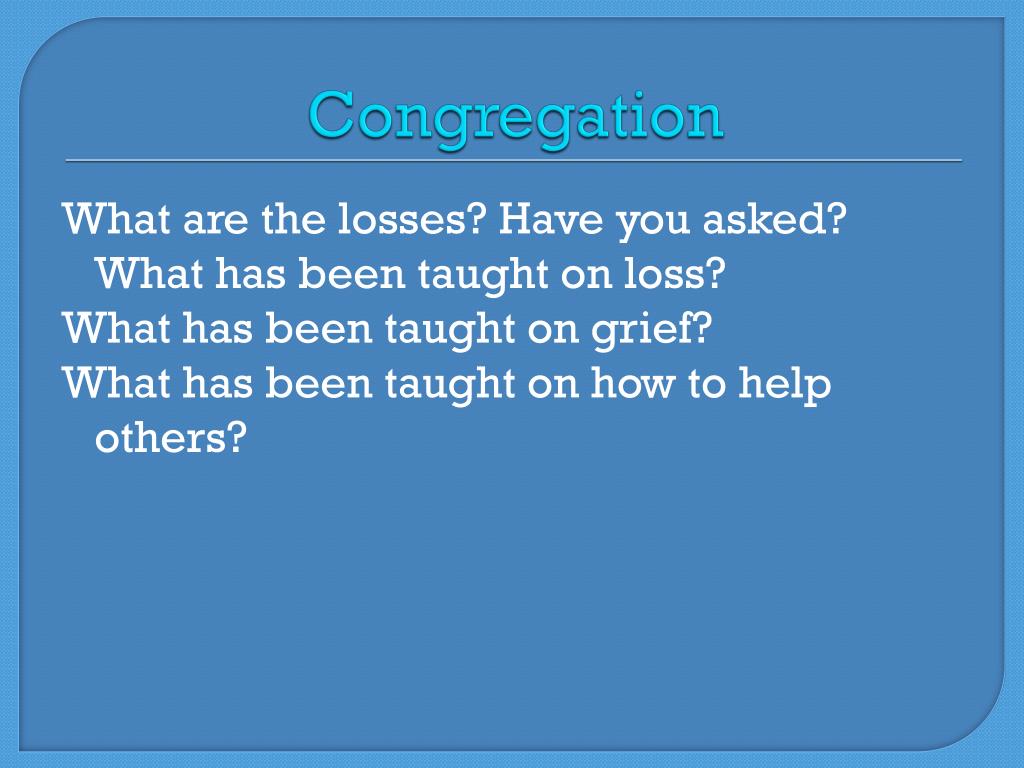 Congregation

What are the losses? Have you asked? What has been taught on loss?
What has been taught on grief?
What has been taught on how to help others?